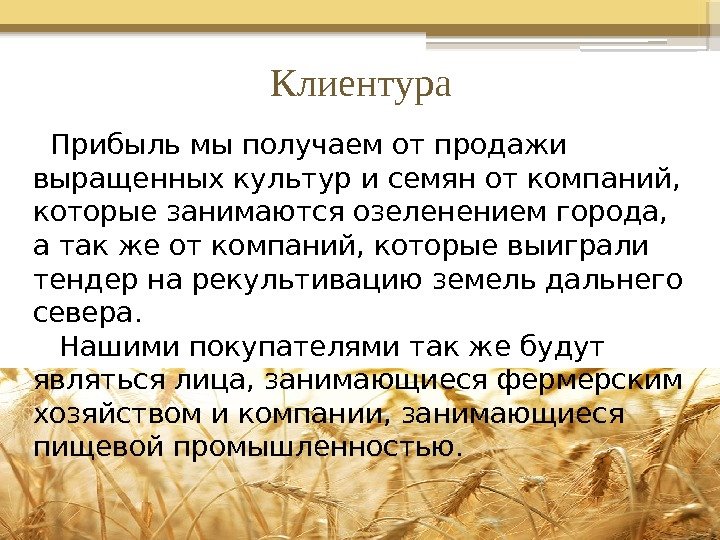 Клиентура

Прибыль мы получаем от продажи выращенных культур и семян от компаний, которые занимаются озеленением города, а так же от компаний, которые выиграли тендер на рекультивацию земель дальнего севера.

Нашими покупателями так же будут являться лица, занимающиеся фермерским хозяйством и компании, занимающиеся пищевой промышленностью.